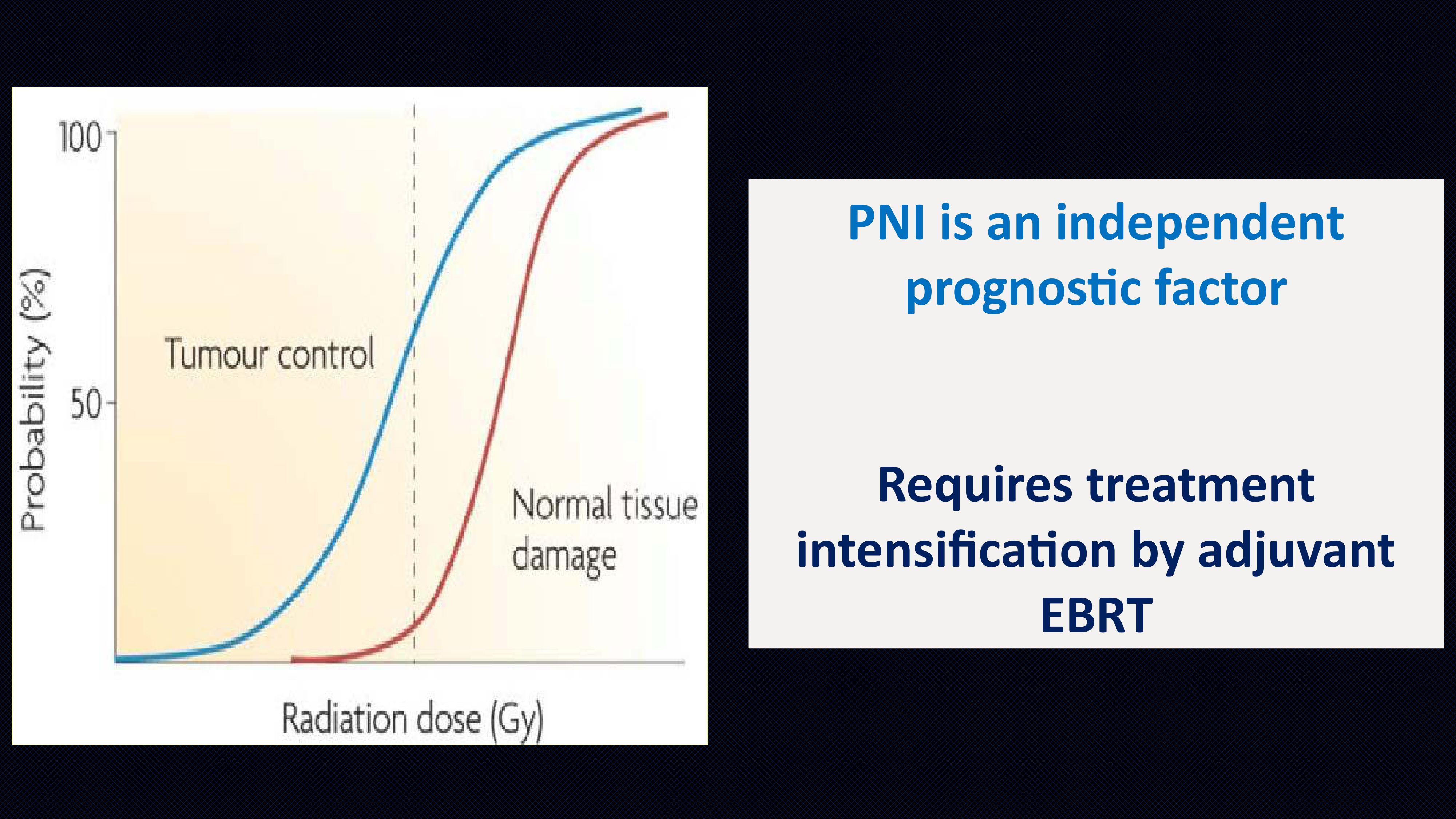 100
50
Probability (%)
Tumour control
Normal tissue damage
Radiation dose (Gy)

PNI is an independent prognostic factor

Requires treatment intensification by adjuvant EBRT